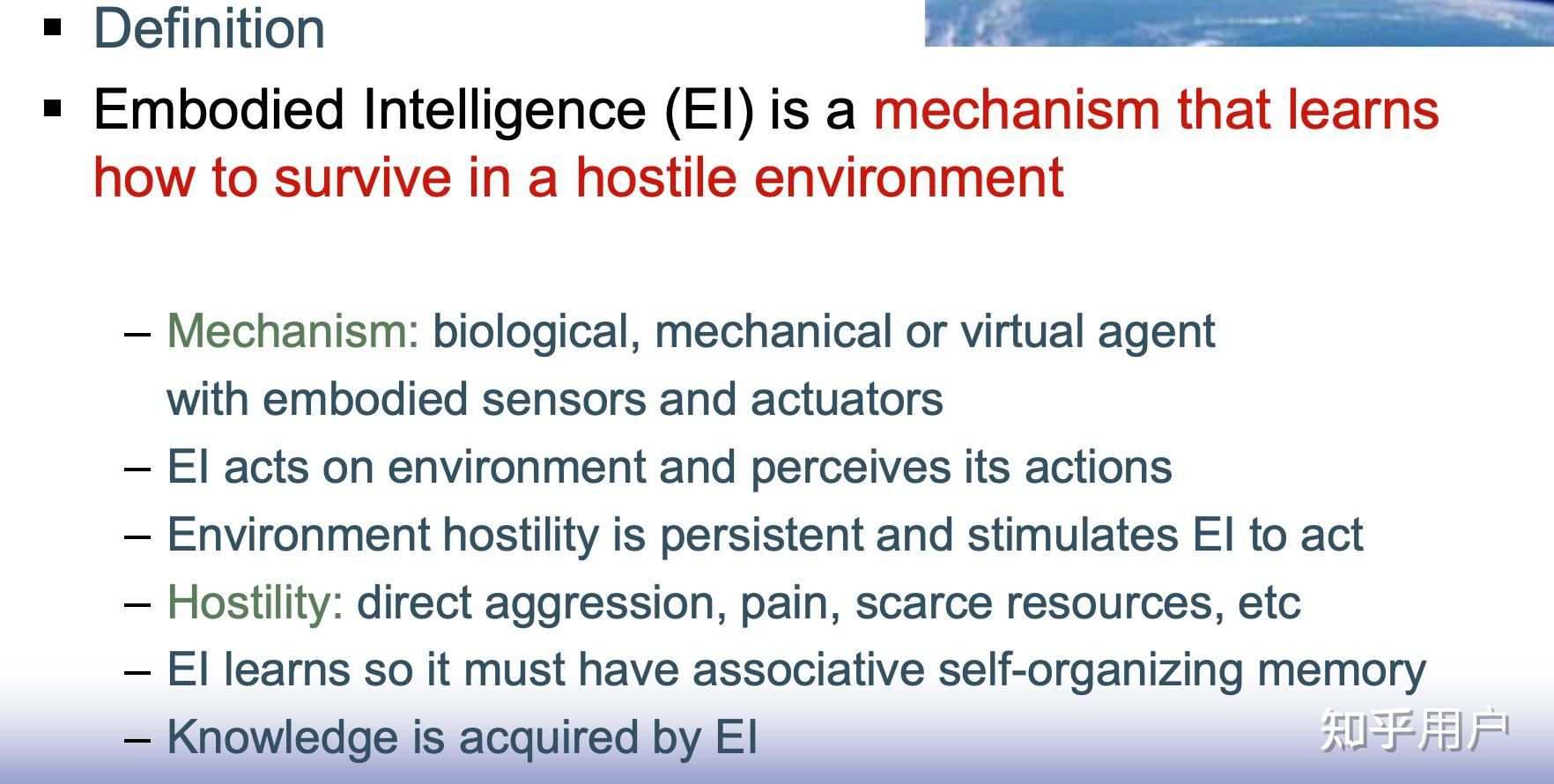 ▪ Definition

▪ Embodied Intelligence (EI) is a mechanism that learns how to survive in a hostile environment

– Mechanism: biological, mechanical or virtual agent with embodied sensors and actuators
– EI acts on environment and perceives its actions
– Environment hostility is persistent and stimulates EI to act
– Hostility: direct aggression, pain, scarce resources, etc
– EI learns so it must have associative self-organizing memory
– Knowledge is acquired by EI

知乎用户